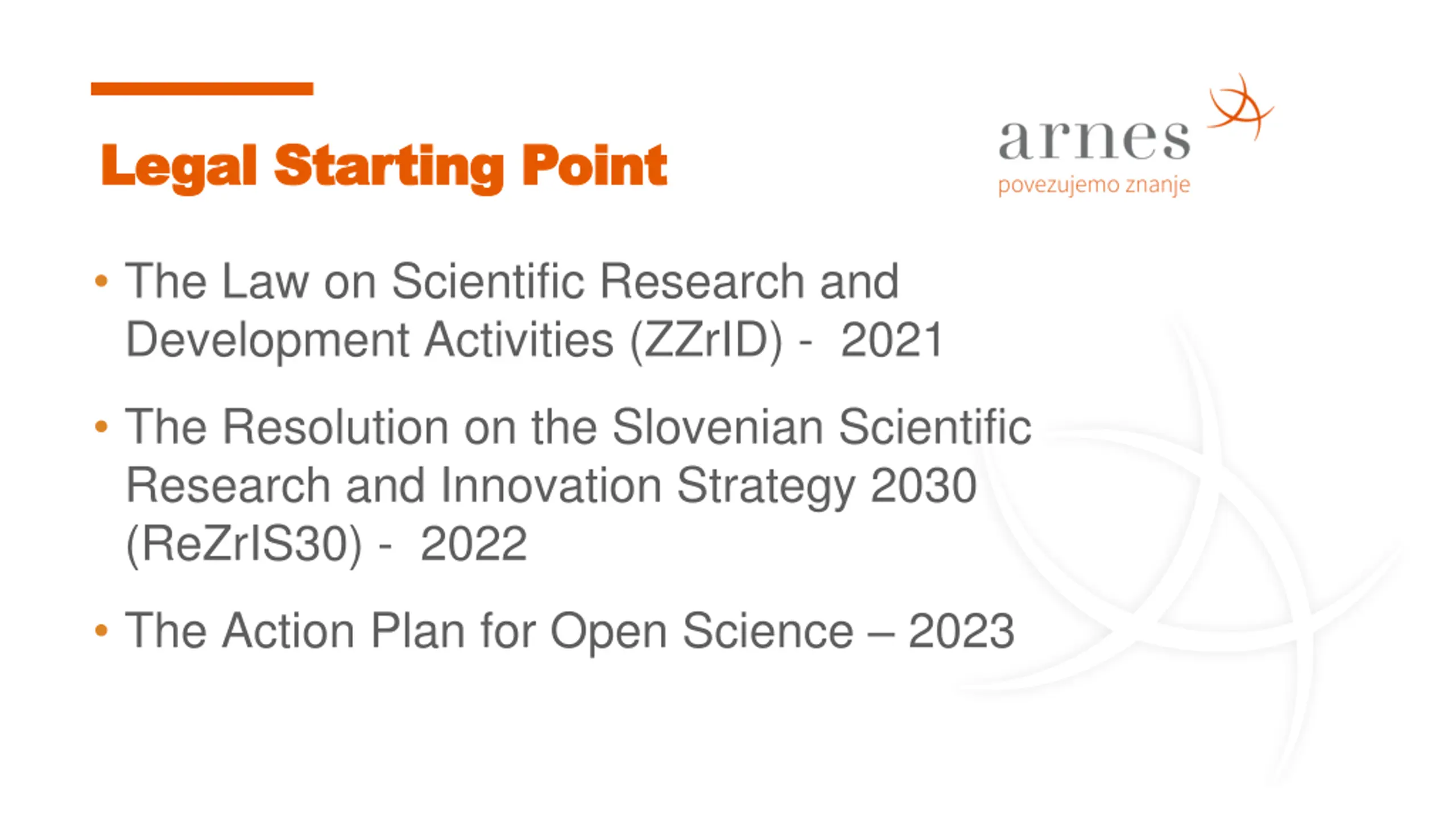 Legal Starting Point

arnes
povezujemo znanje

• The Law on Scientific Research and Development Activities (ZZrID) - 2021

• The Resolution on the Slovenian Scientific Research and Innovation Strategy 2030 (ReZrIS30) - 2022

• The Action Plan for Open Science – 2023